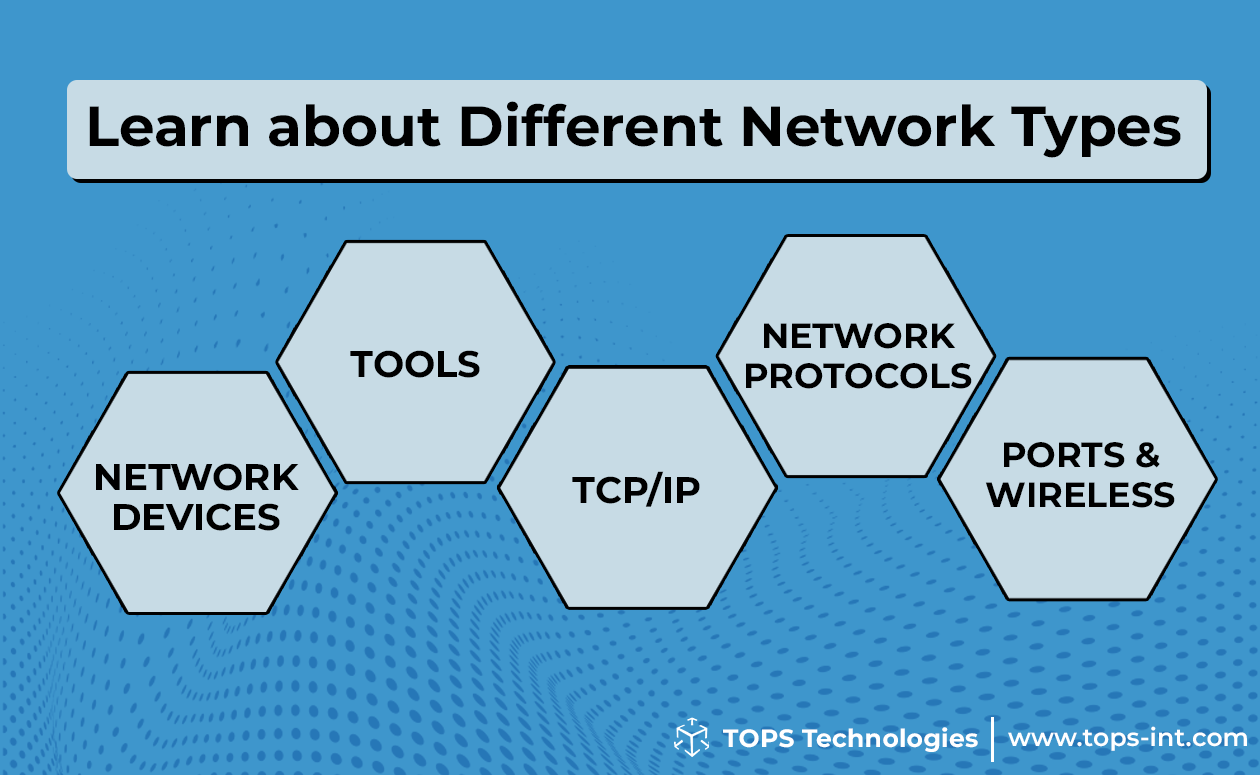 Learn about Different Network Types

NETWORK DEVICES

TOOLS

TCP/IP

NETWORK PROTOCOLS

PORTS & WIRELESS

TOPS Technologies | www.tops-int.com